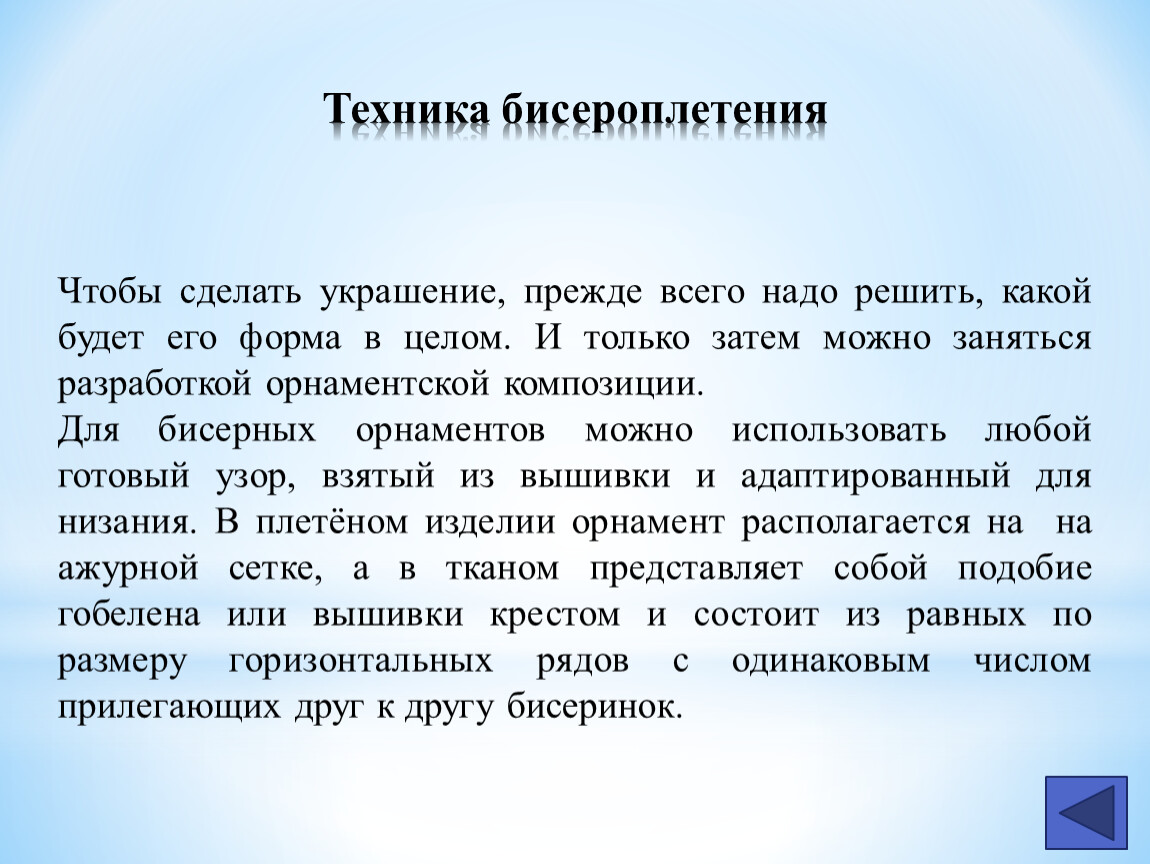 Техника бисероплетения

Чтобы сделать украшение, прежде всего надо решить, какой будет его форма в целом. И только затем можно заняться разработкой орнаментской композиции.
Для бисерных орнаментов можно использовать любой готовый узор, взятый из вышивки и адаптированный для низания. В плетёном изделии орнамент располагается на  на ажурной сетке, а в тканом представляет собой подобие гобелена или вышивки крестом и состоит из равных по размеру горизонтальных рядов с одинаковым числом прилегающих друг к другу бисеринок.